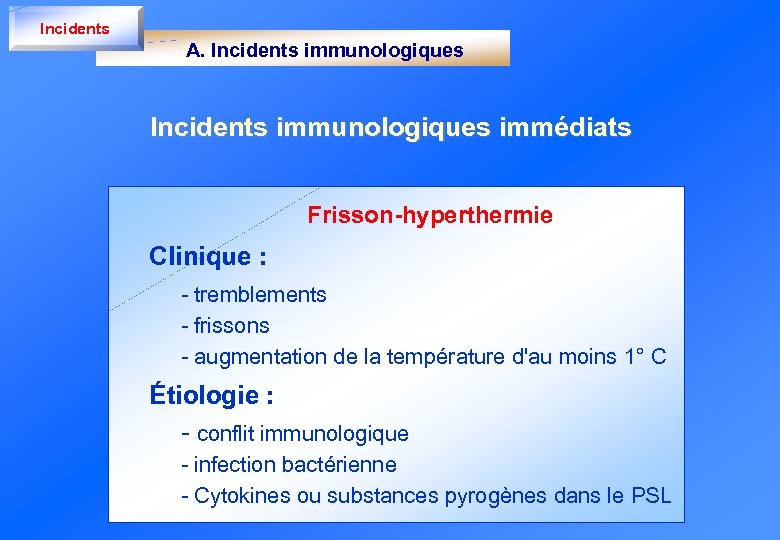 Incidents

A. Incidents immunologiques

Incidents immunologiques immédiats

Frisson-hyperthermie

Clinique :

- tremblements
- frissons
- augmentation de la température d'au moins 1° C

Étiologie :

- conflit immunologique
- infection bactérienne
- Cytokines ou substances pyrogènes dans le PSL